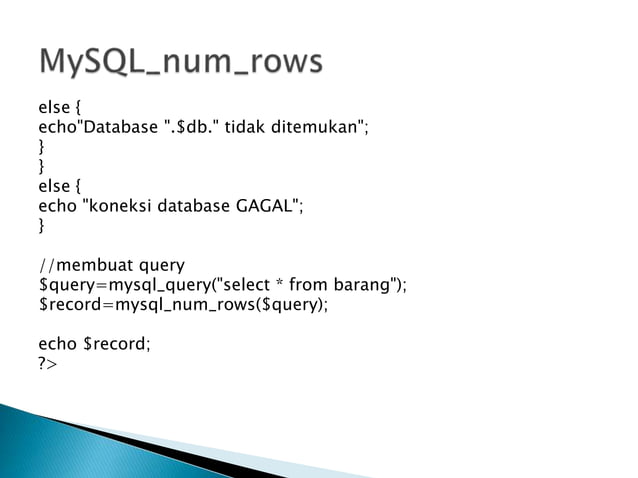 MySQL_num_rows

else {
echo"Database ".$db." tidak ditemukan";
}
}
else {
echo "koneksi database GAGAL";
}

//membuat query
$query=mysql_query("select * from barang");
$record=mysql_num_rows($query);

echo $record;
?>